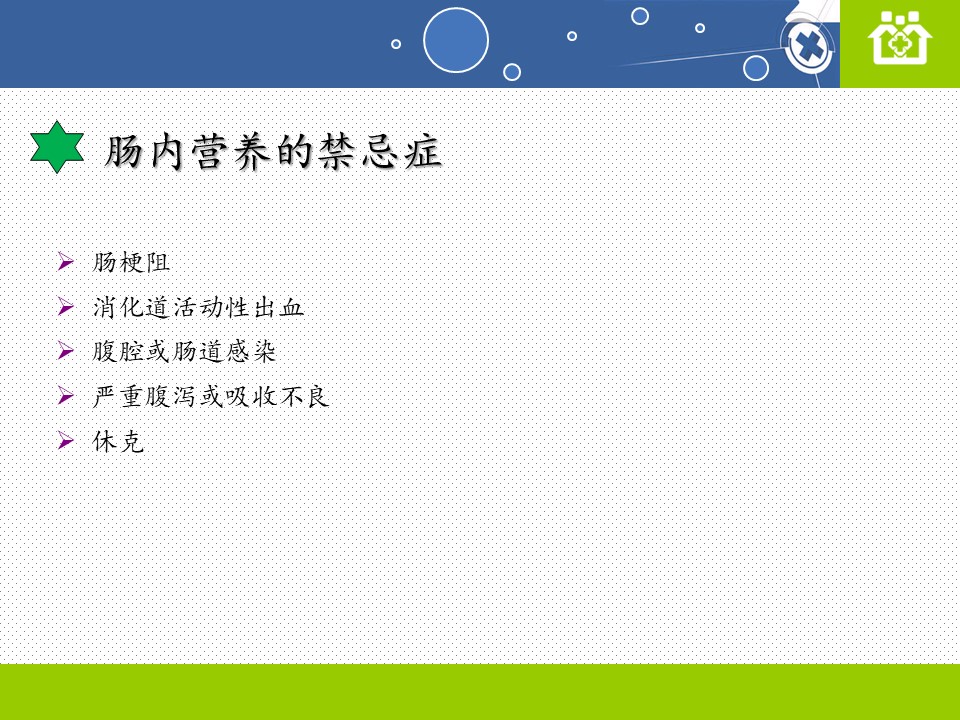 肠内营养的禁忌症

➢ 肠梗阻
➢ 消化道活动性出血
➢ 腹腔或肠道感染
➢ 严重腹泻或吸收不良
➢ 休克